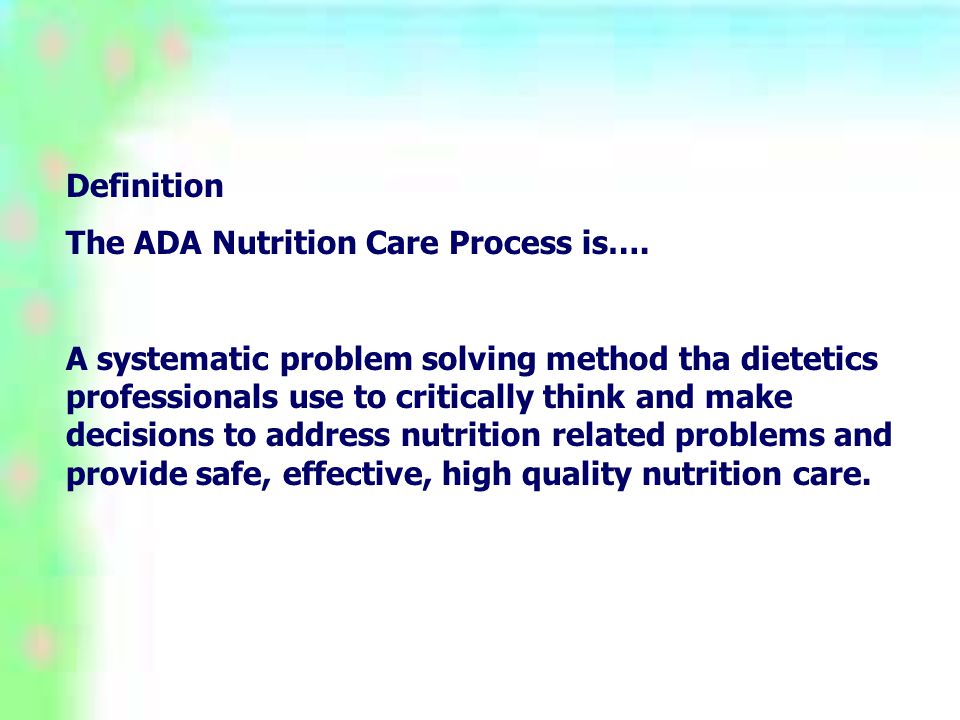 Definition

The ADA Nutrition Care Process is….

A systematic problem solving method tha dietetics professionals use to critically think and make decisions to address nutrition related problems and provide safe, effective, high quality nutrition care.